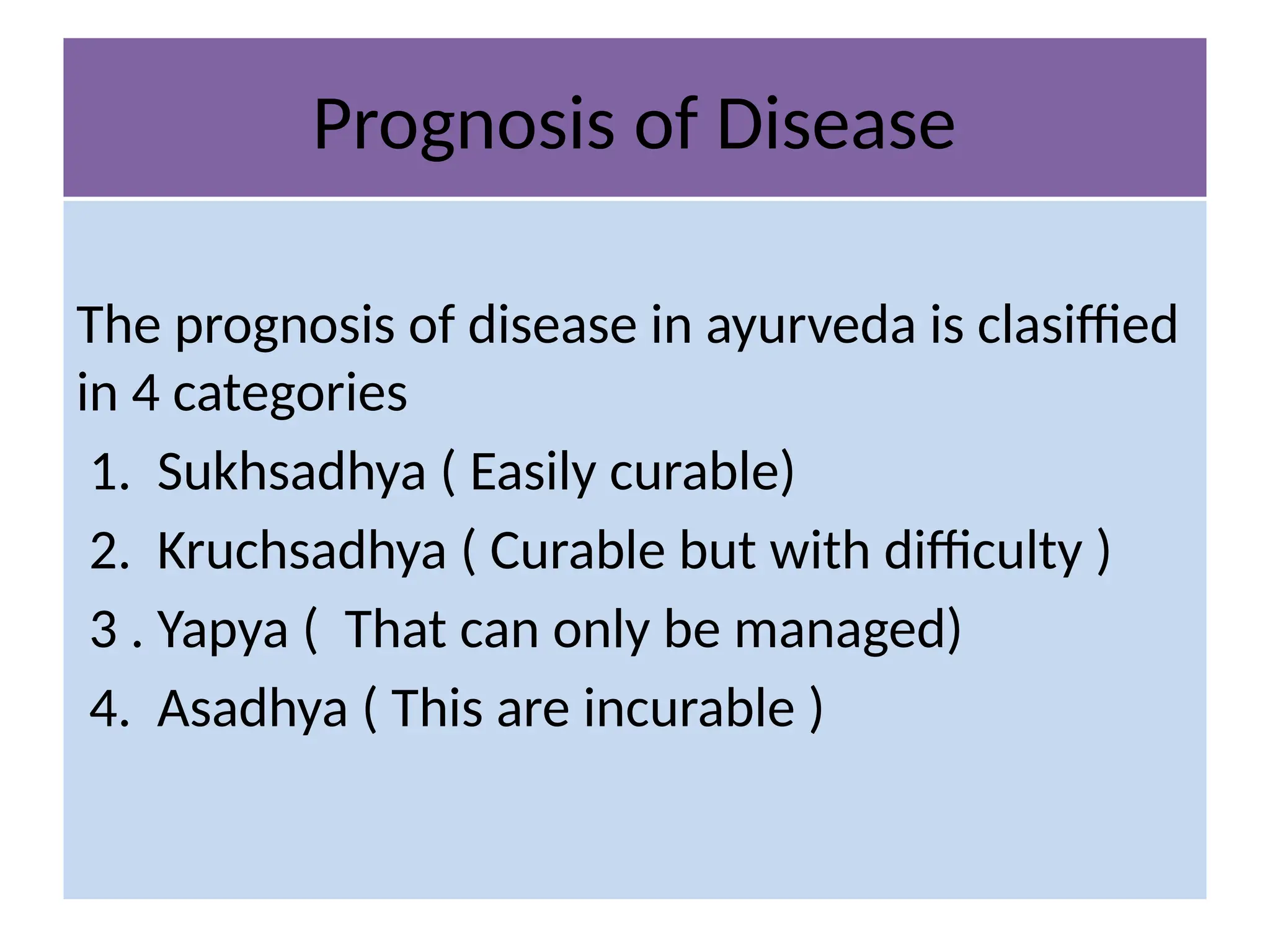 Prognosis of Disease

The prognosis of disease in ayurveda is clasiffied in 4 categories
1. Sukhsadhya ( Easily curable)
2. Kruchsadhya ( Curable but with difficulty )
3 . Yapya (  That can only be managed)
4. Asadhya ( This are incurable )